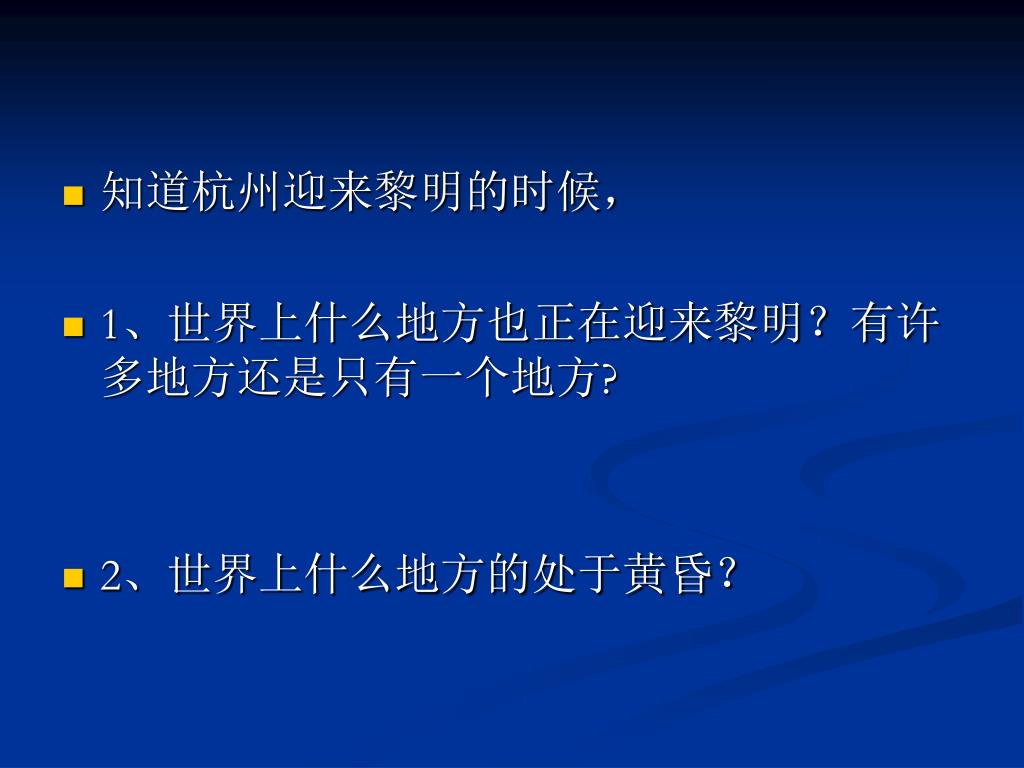 知道杭州迎来黎明的时候，

1、世界上什么地方也正在迎来黎明？有许多地方还是只有一个地方?

2、世界上什么地方的处于黄昏？